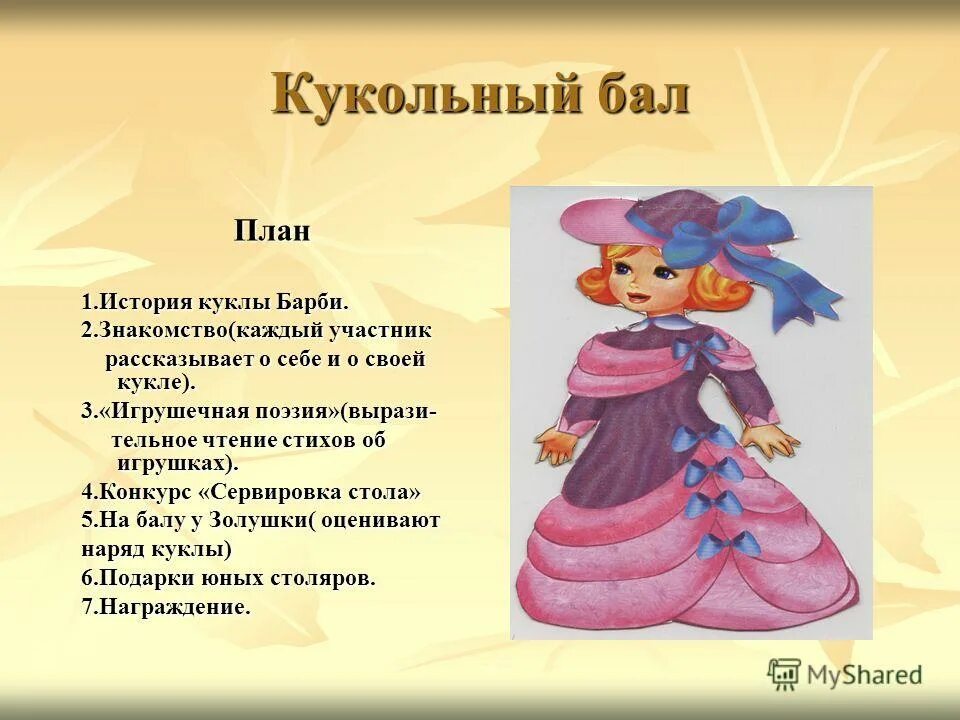 Кукольный бал

План

1.История куклы Барби.
2.Знакомство(каждый участник рассказывает о себе и о своей кукле).
3.«Игрушечная поэзия»(выразительное чтение стихов об игрушках).
4.Конкурс «Сервировка стола»
5.На балу у Золушки( оценивают наряд куклы)
6.Подарки юных столяров.
7.Награждение.

MyShared